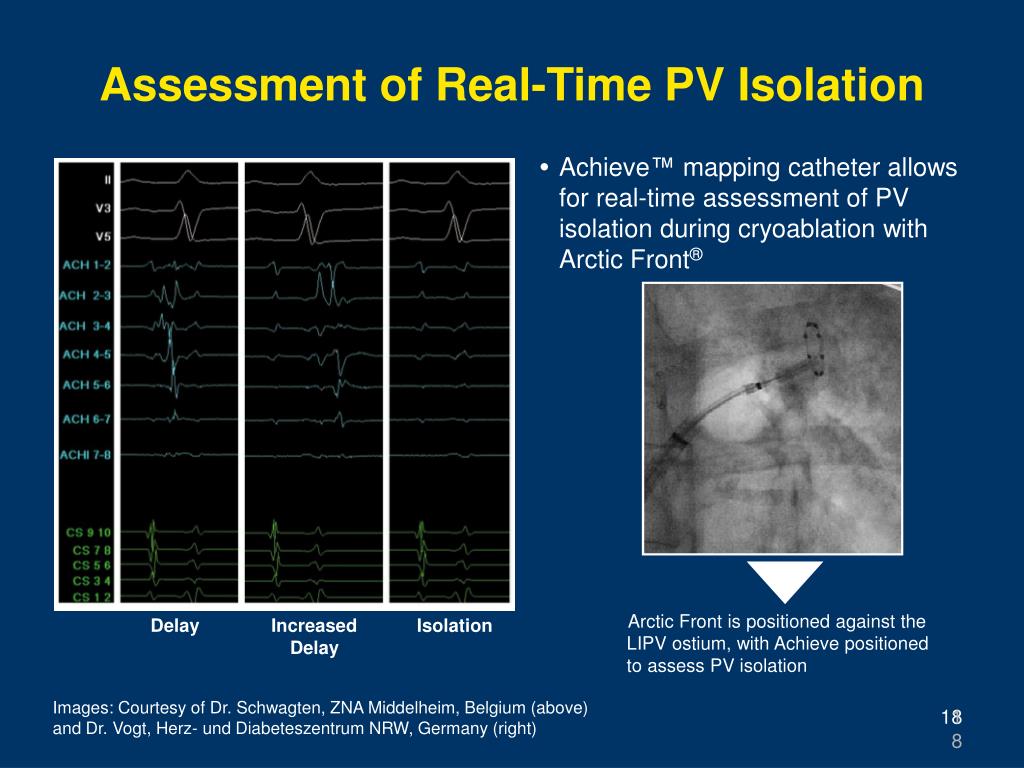 Assessment of Real-Time PV Isolation

II
V3
V5
ACH 1-2
ACH 2-3
ACH 3-4
ACH 4-5
ACH 5-6
ACH 6-7
ACHI 7-8
CS 9 10
CS 7 8
CS 5 6
CS 3 4
CS 1 2

Delay
Increased Delay
Isolation

• Achieve™ mapping catheter allows for real-time assessment of PV isolation during cryoablation with Arctic Front®

Arctic Front is positioned against the LIPV ostium, with Achieve positioned to assess PV isolation

Images: Courtesy of Dr. Schwagten, ZNA Middelheim, Belgium (above) and Dr. Vogt, Herz- und Diabeteszentrum NRW, Germany (right)

18
8